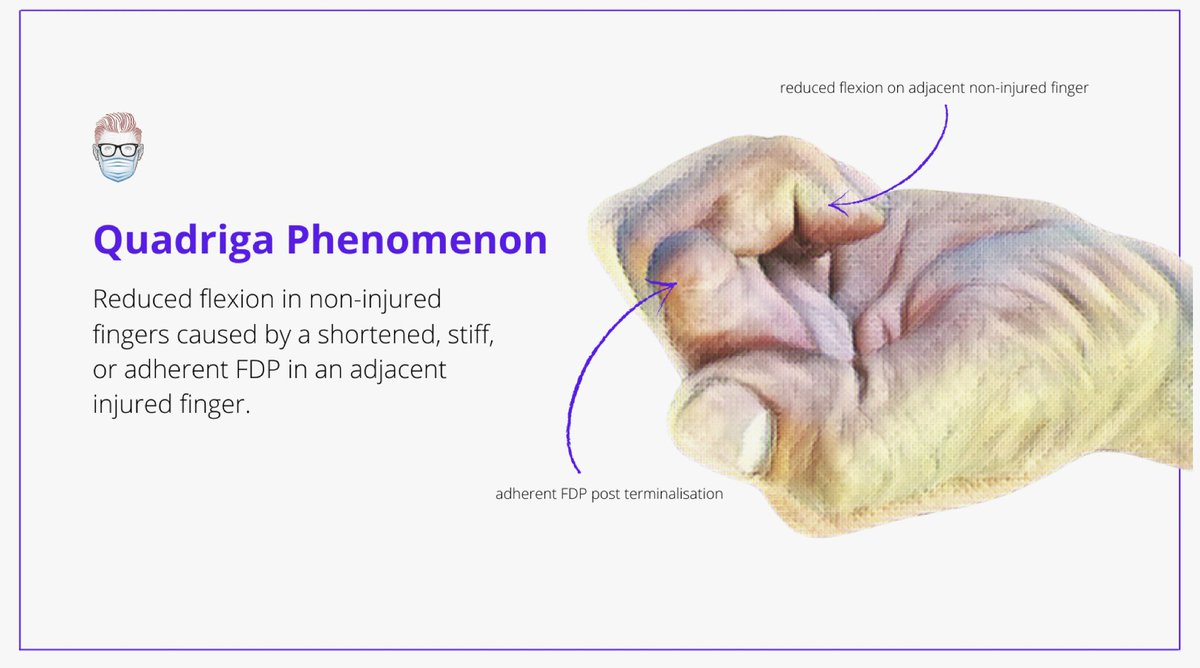 Quadriga Phenomenon

Reduced flexion in non-injured fingers caused by a shortened, stiff, or adherent FDP in an adjacent injured finger.

reduced flexion on adjacent non-injured finger

adherent FDP post terminalisation